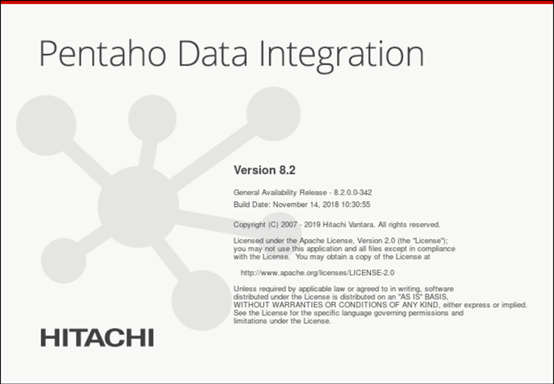 Pentaho Data Integration

Version 8.2

General Availability Release - 8.2.0.0-342
Build Date: November 14, 2018 10:30:55

Copyright (C) 2007 - 2019 Hitachi Vantara. All rights reserved.

Licensed under the Apache License, Version 2.0 (the "License"); you may not use this application and all files except in compliance with the License. You may obtain a copy of the License at

http://www.apache.org/licenses/LICENSE-2.0

Unless required by applicable law or agreed to in writing, software distributed under the License is distributed on an "AS IS" BASIS, WITHOUT WARRANTIES OR CONDITIONS OF ANY KIND, either express or implied. See the License for the specific language governing permissions and limitations under the License.

HITACHI